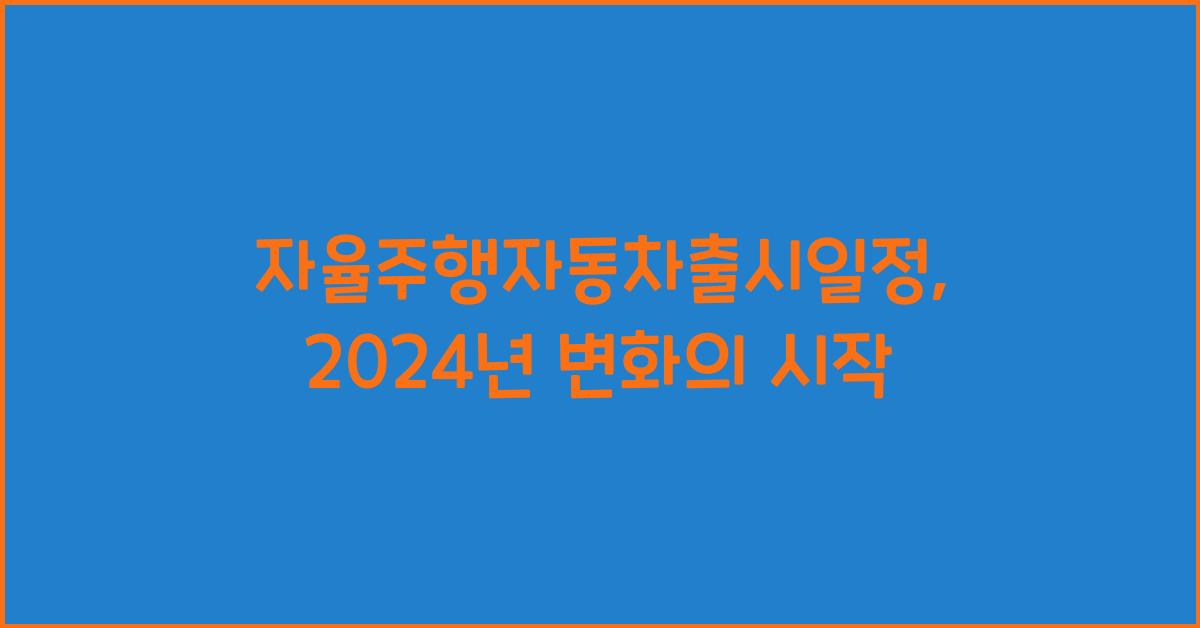 자율주행자동차출시일정, 2024년 변화의 시작